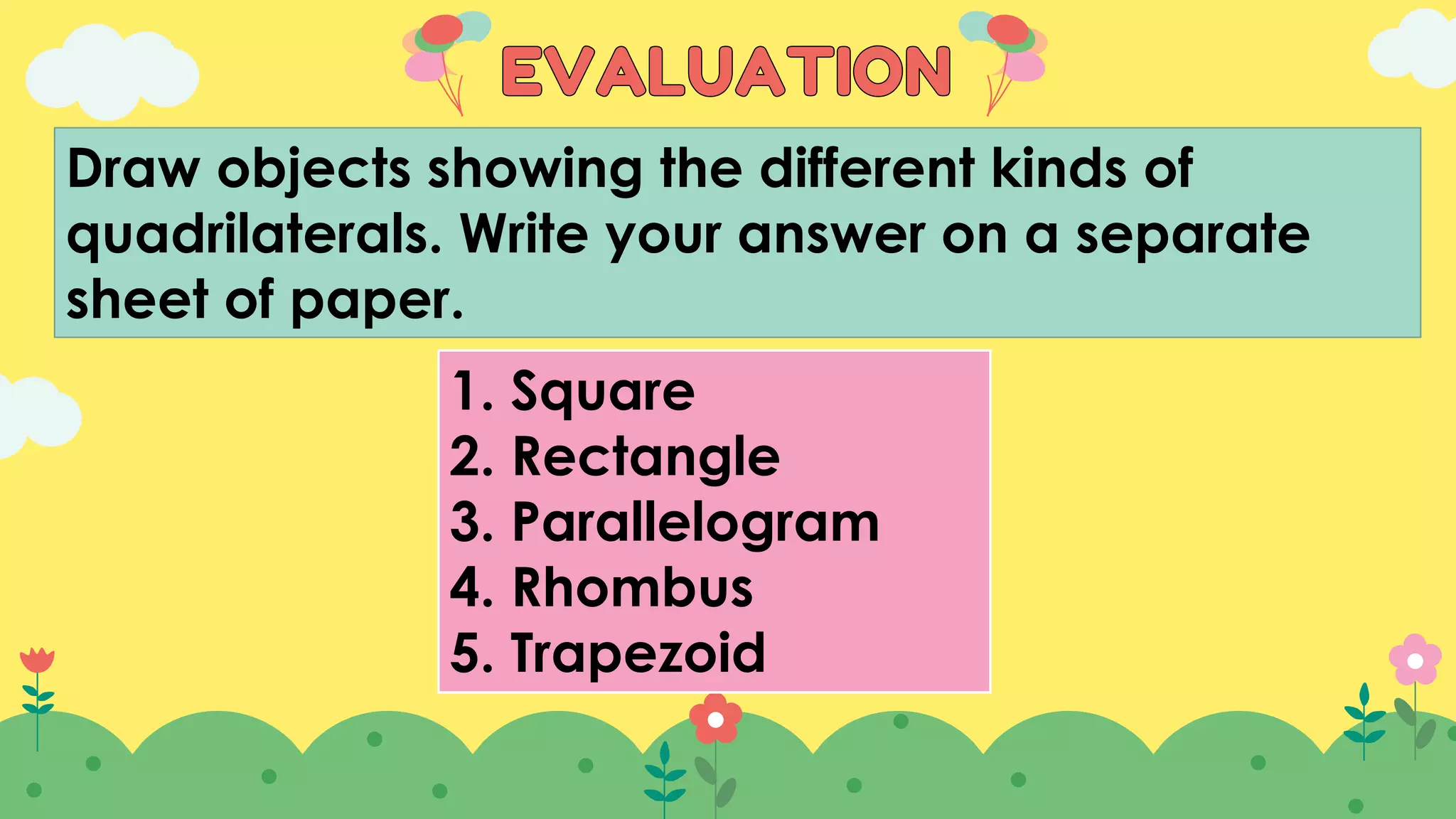 EVALUATION

Draw objects showing the different kinds of quadrilaterals. Write your answer on a separate sheet of paper.

1. Square
2. Rectangle
3. Parallelogram
4. Rhombus
5. Trapezoid